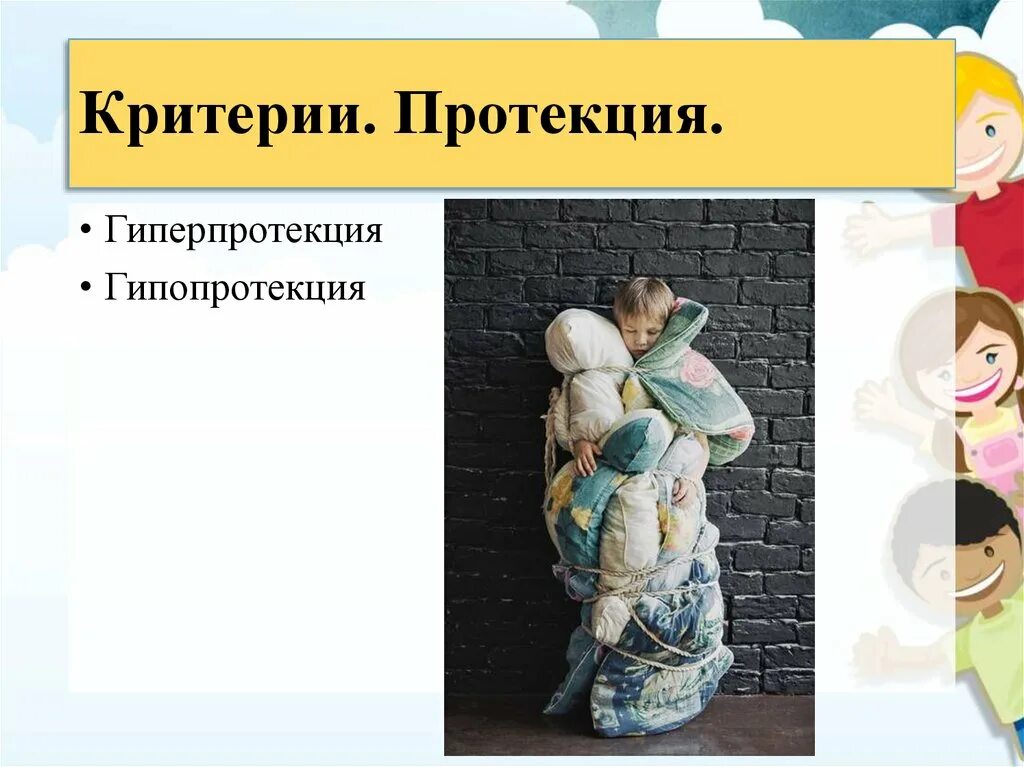 Критерии. Протекция.

• Гиперпротекция
• Гипопротекция